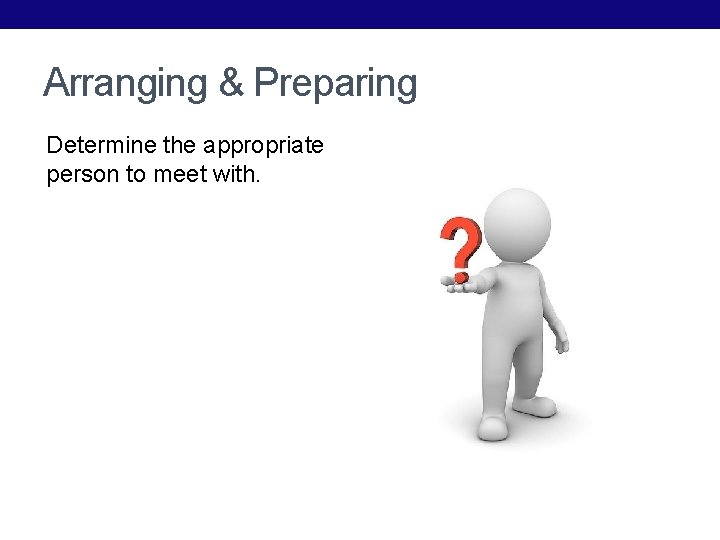 Arranging & Preparing

Determine the appropriate person to meet with.

?